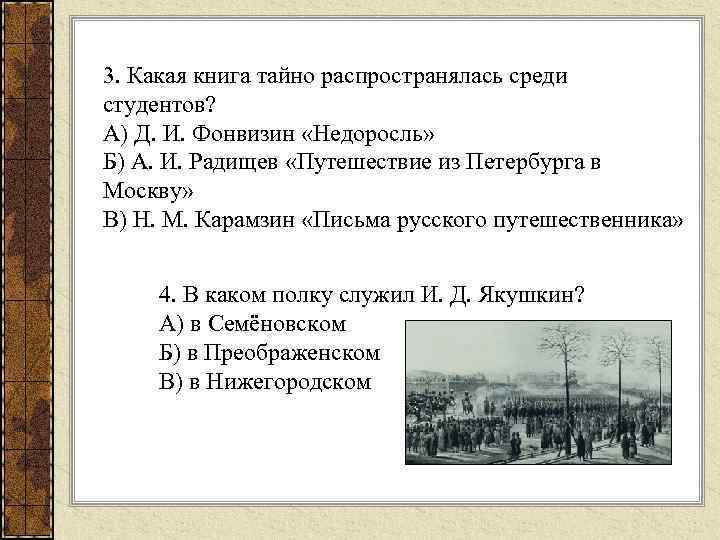 3. Какая книга тайно распространялась среди студентов?
А) Д. И. Фонвизин «Недоросль»
Б) А. И. Радищев «Путешествие из Петербурга в Москву»
В) Н. М. Карамзин «Письма русского путешественника»

4. В каком полку служил И. Д. Якушкин?
А) в Семёновском
Б) в Преображенском
В) в Нижегородском